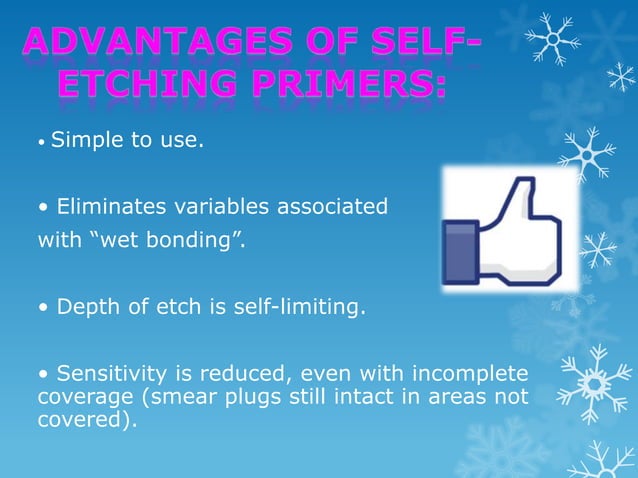 ADVANTAGES OF SELF-ETCHING PRIMERS:

• Simple to use.

• Eliminates variables associated with “wet bonding”.

• Depth of etch is self-limiting.

• Sensitivity is reduced, even with incomplete coverage (smear plugs still intact in areas not covered).